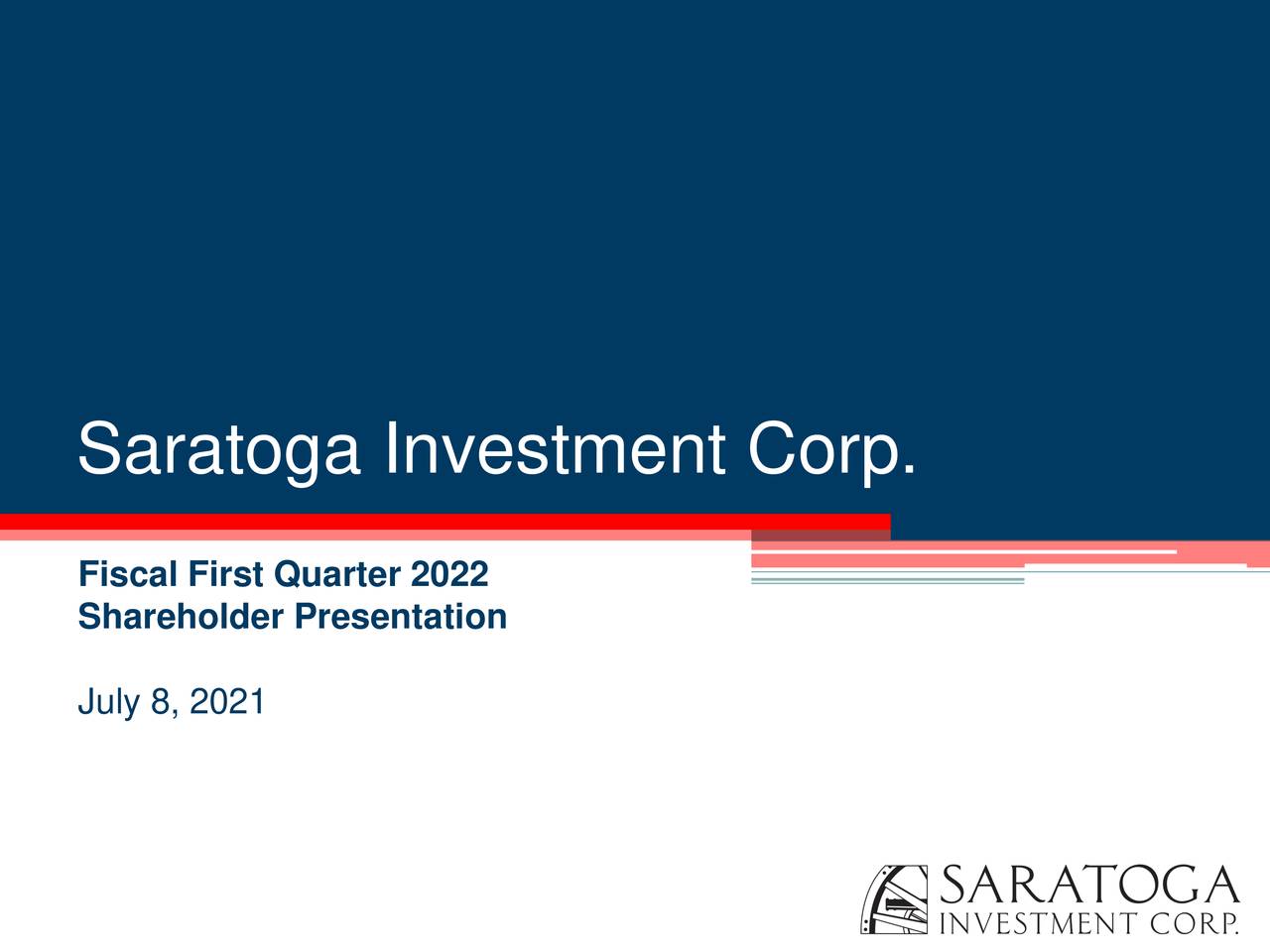 Saratoga Investment Corp.

Fiscal First Quarter 2022
Shareholder Presentation

July 8, 2021

SARATOGA
INVESTMENT CORP.